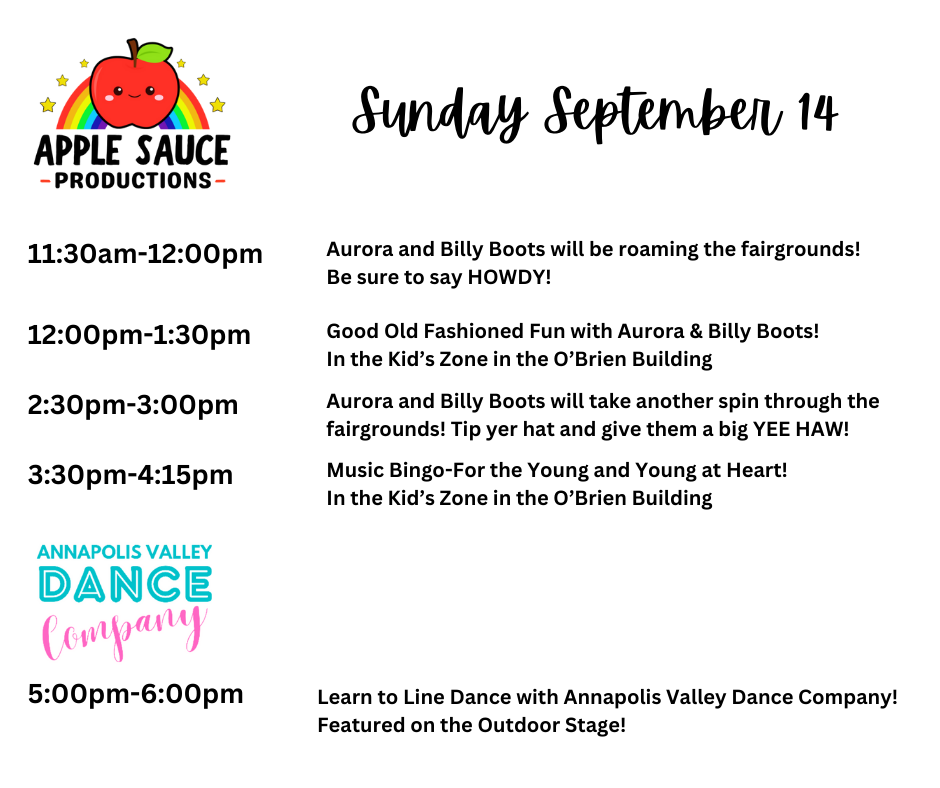 APPLE SAUCE
-PRODUCTIONS-

Sunday September 14

11:30am-12:00pm

Aurora and Billy Boots will be roaming the fairgrounds! Be sure to say HOWDY!

12:00pm-1:30pm

Good Old Fashioned Fun with Aurora & Billy Boots! In the Kid's Zone in the O'Brien Building

2:30pm-3:00pm

Aurora and Billy Boots will take another spin through the fairgrounds! Tip yer hat and give them a big YEE HAW!

3:30pm-4:15pm

Music Bingo-For the Young and Young at Heart! In the Kid's Zone in the O'Brien Building

ANNAPOLIS VALLEY
DANCE
Company

5:00pm-6:00pm

Learn to Line Dance with Annapolis Valley Dance Company! Featured on the Outdoor Stage!